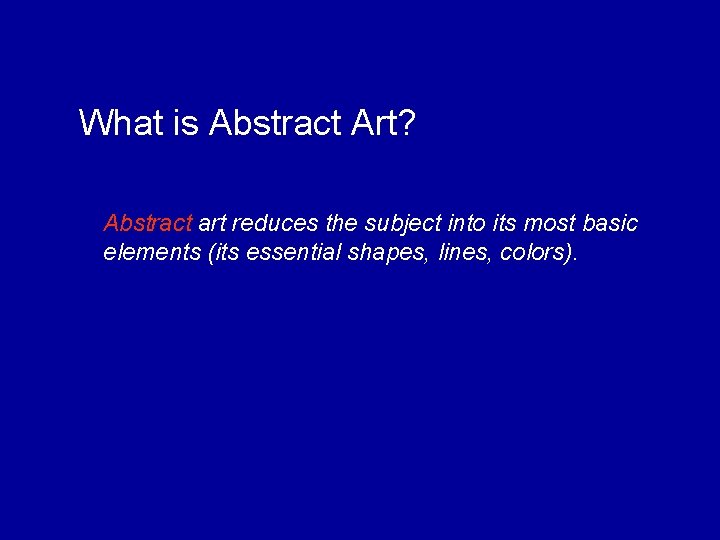 What is Abstract Art?

Abstract art reduces the subject into its most basic elements (its essential shapes, lines, colors).